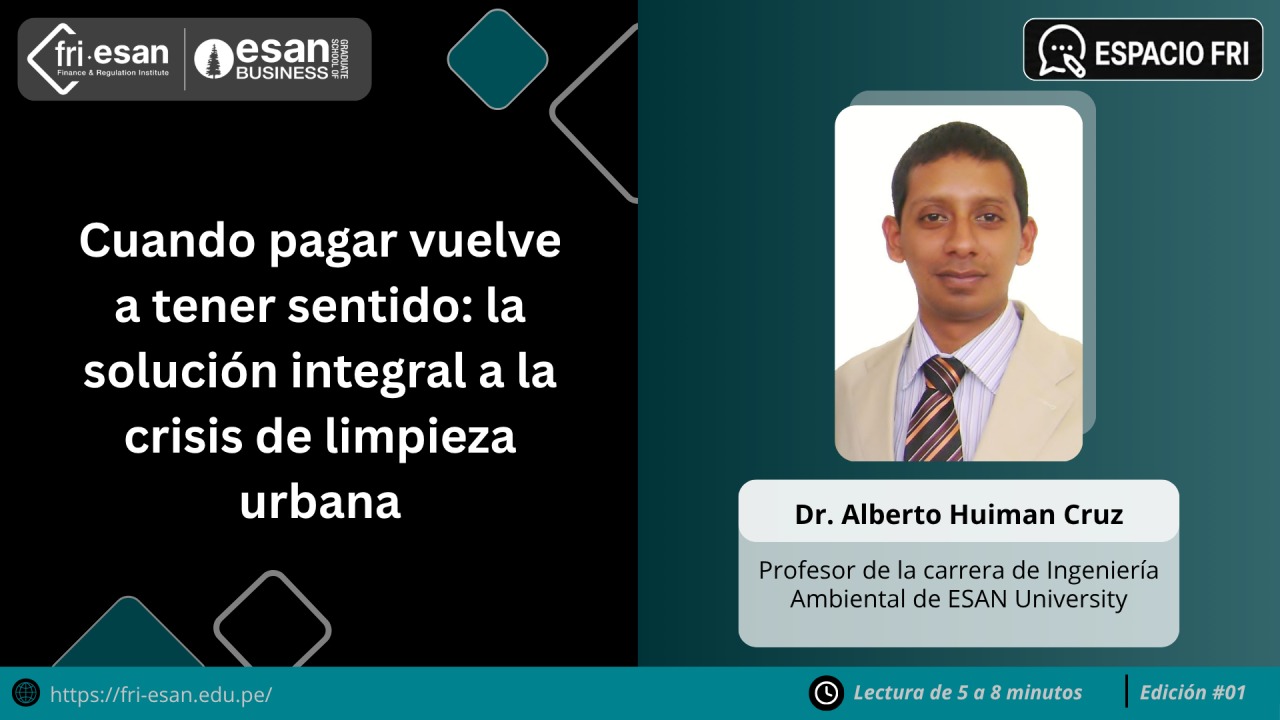 fri·esan
Finance & Regulation Institute

esan GRADUATE SCHOOL OF BUSINESS

ESPACIO FRI

Cuando pagar vuelve a tener sentido: la solución integral a la crisis de limpieza urbana

Dr. Alberto Huiman Cruz

Profesor de la carrera de Ingeniería Ambiental de ESAN University

https://fri-esan.edu.pe/

Lectura de 5 a 8 minutos

Edición #01